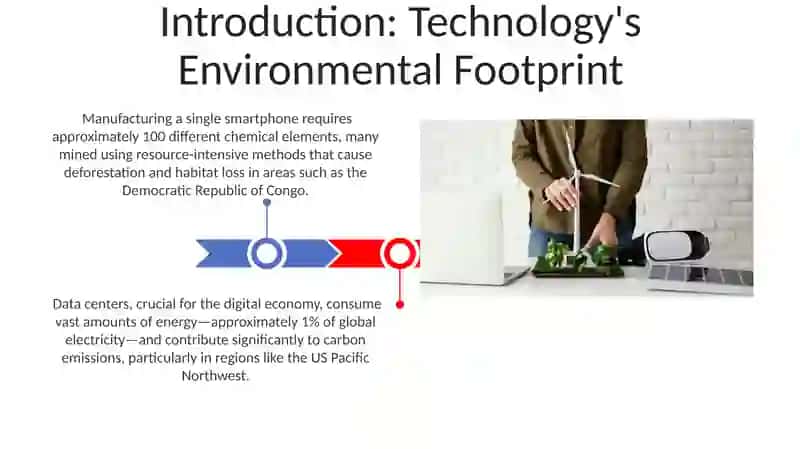 Introduction: Technology's Environmental Footprint

Manufacturing a single smartphone requires approximately 100 different chemical elements, many mined using resource-intensive methods that cause deforestation and habitat loss in areas such as the Democratic Republic of Congo.

Data centers, crucial for the digital economy, consume vast amounts of energy—approximately 1% of global electricity—and contribute significantly to carbon emissions, particularly in regions like the US Pacific Northwest.